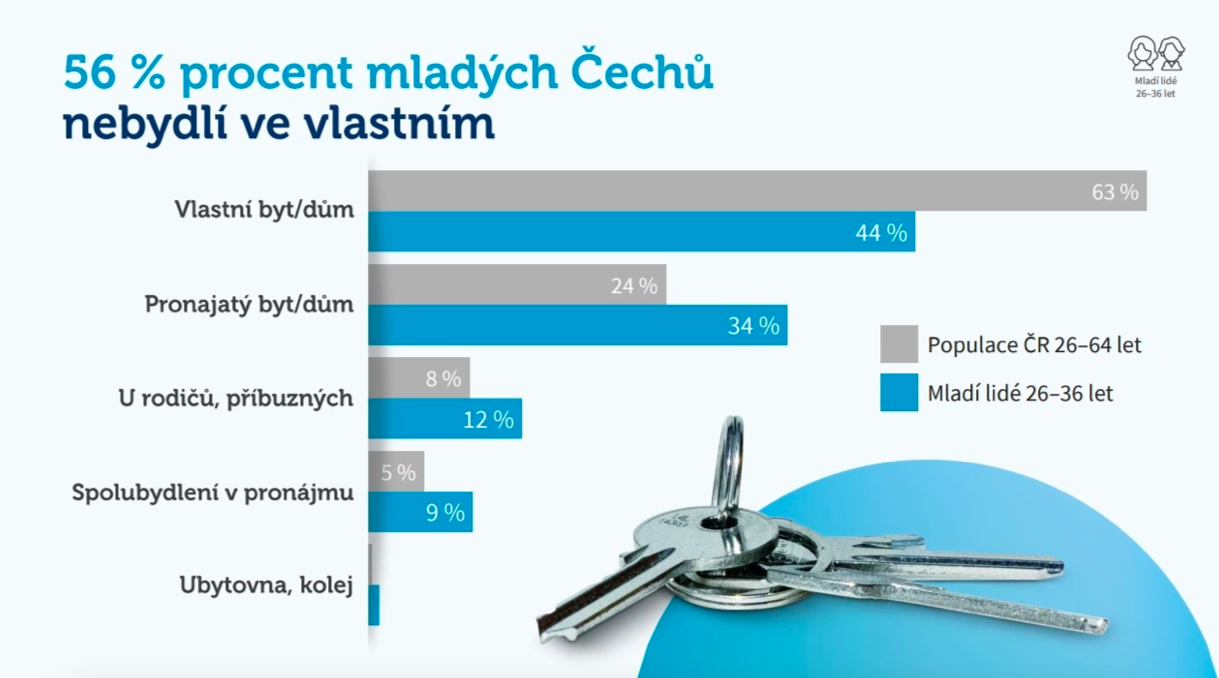 56 % procent mladých Čechů
nebydlí ve vlastním

Mladí lidé
26–36 let

Vlastní byt/dům
63 %
44 %

Pronajatý byt/dům
24 %
34 %

U rodičů, příbuzných
8 %
12 %

Spolubydlení v pronájmu
5 %
9 %

Ubytovna, kolej

Populace ČR 26–64 let
Mladí lidé 26–36 let